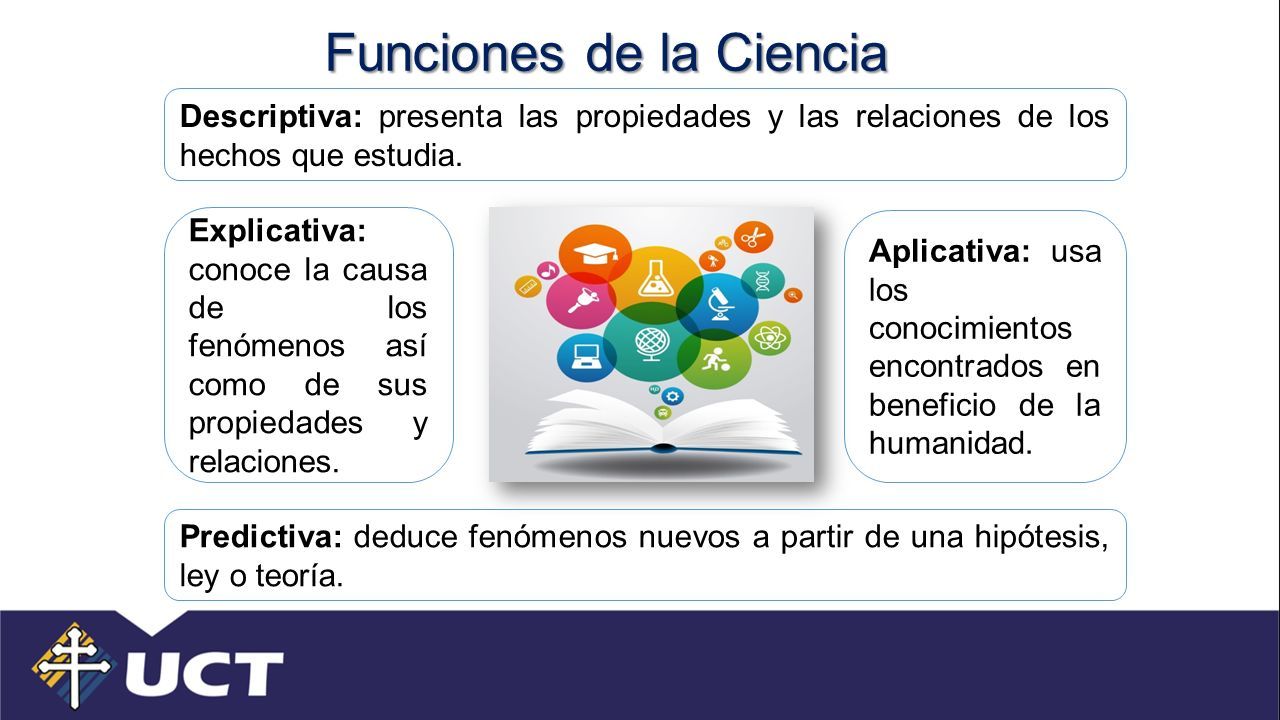 Funciones de la Ciencia

Descriptiva: presenta las propiedades y las relaciones de los hechos que estudia.

Explicativa: conoce la causa de los fenómenos así como de sus propiedades y relaciones.

Aplicativa: usa los conocimientos encontrados en beneficio de la humanidad.

Predictiva: deduce fenómenos nuevos a partir de una hipótesis, ley o teoría.

UCT